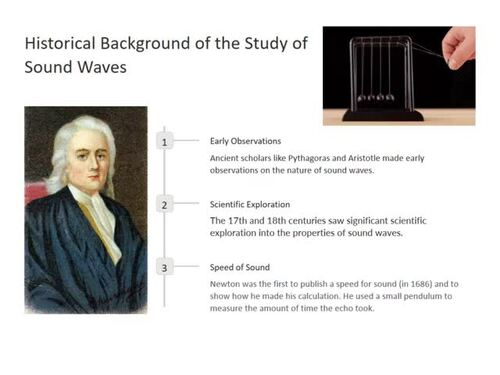 Historical Background of the Study of Sound Waves

1

Early Observations

Ancient scholars like Pythagoras and Aristotle made early observations on the nature of sound waves.

2

Scientific Exploration

The 17th and 18th centuries saw significant scientific exploration into the properties of sound waves.

3

Speed of Sound

Newton was the first to publish a speed for sound (in 1686) and to show how he made his calculation. He used a small pendulum to measure the amount of time the echo took.